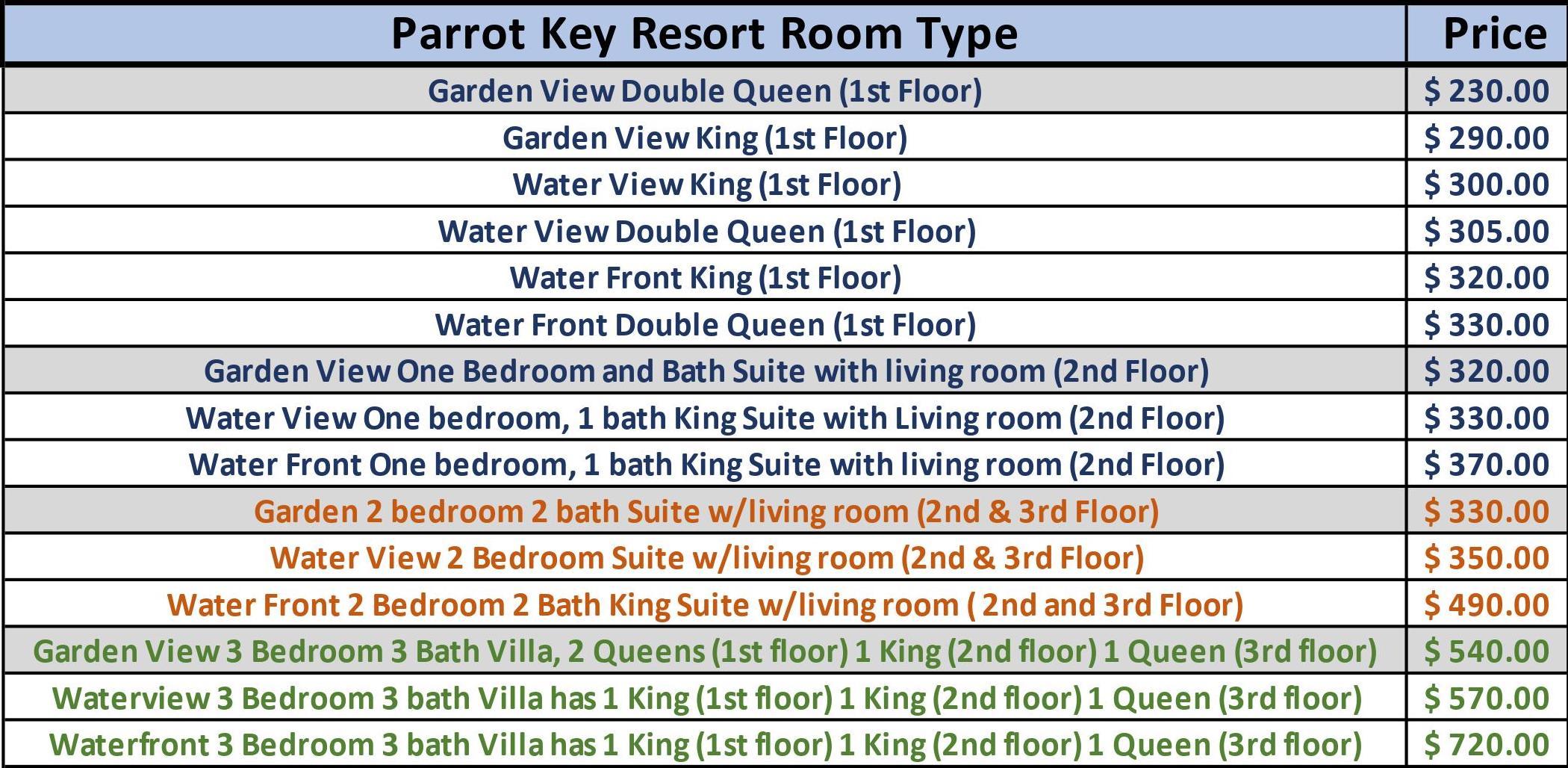 | Parrot Key Resort Room Type | Price |
|---|---|
| Garden View Double Queen (1st Floor) | \$ 230.00 |
| Garden View King (1st Floor) | \$ 290.00 |
| Water View King (1st Floor) | \$ 300.00 |
| Water View Double Queen (1st Floor) | \$ 305.00 |
| Water Front King (1st Floor) | \$ 320.00 |
| Water Front Double Queen (1st Floor) | \$ 330.00 |
| Garden View One Bedroom and Bath Suite with living room (2nd Floor) | \$ 320.00 |
| Water View One bedroom, 1 bath King Suite with Living room (2nd Floor) | \$ 330.00 |
| Water Front One bedroom, 1 bath King Suite with living room (2nd Floor) | \$ 370.00 |
| Garden 2 bedroom 2 bath Suite w/living room (2nd & 3rd Floor) | \$ 330.00 |
| Water View 2 Bedroom Suite w/living room (2nd & 3rd Floor) | \$ 350.00 |
| Water Front 2 Bedroom 2 Bath King Suite w/living room ( 2nd and 3rd Floor) | \$ 490.00 |
| Garden View 3 Bedroom 3 Bath Villa, 2 Queens (1st floor) 1 King (2nd floor) 1 Queen (3rd floor) | \$ 540.00 |
| Waterview 3 Bedroom 3 bath Villa has 1 King (1st floor) 1 King (2nd floor) 1 Queen (3rd floor) | \$ 570.00 |
| Waterfront 3 Bedroom 3 bath Villa has 1 King (1st floor) 1 King (2nd floor) 1 Queen (3rd floor) | \$ 720.00 |